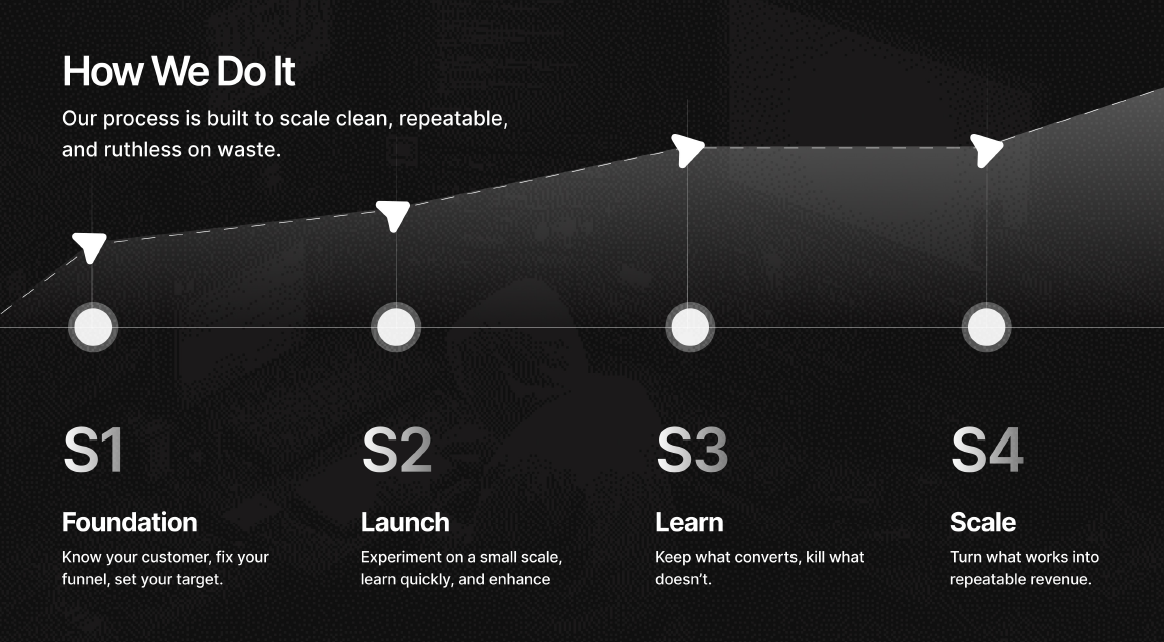 How We Do It

Our process is built to scale clean, repeatable, and ruthless on waste.

S1

Foundation

Know your customer, fix your funnel, set your target.

S2

Launch

Experiment on a small scale, learn quickly, and enhance

S3

Learn

Keep what converts, kill what doesn't.

S4

Scale

Turn what works into repeatable revenue.